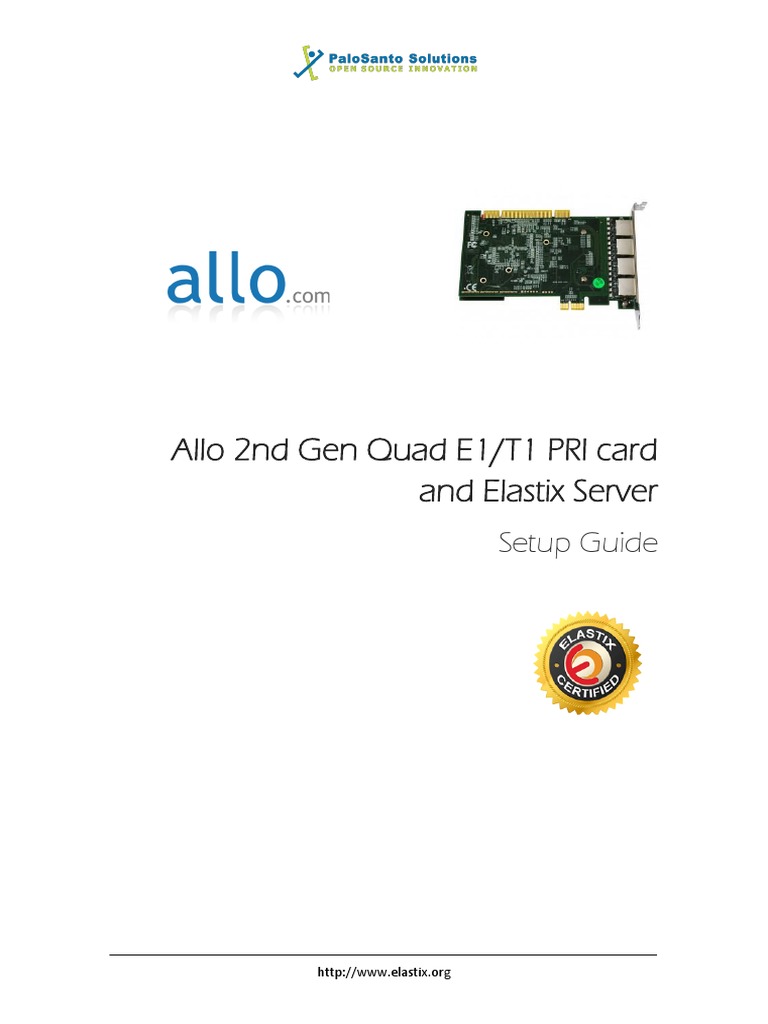 PaloSanto Solutions
OPEN SOURCE INNOVATION

allo.com

Allo 2nd Gen Quad E1/T1 PRI card and Elastix Server

Setup Guide

ELASTIX CERTIFIED

http://www.elastix.org